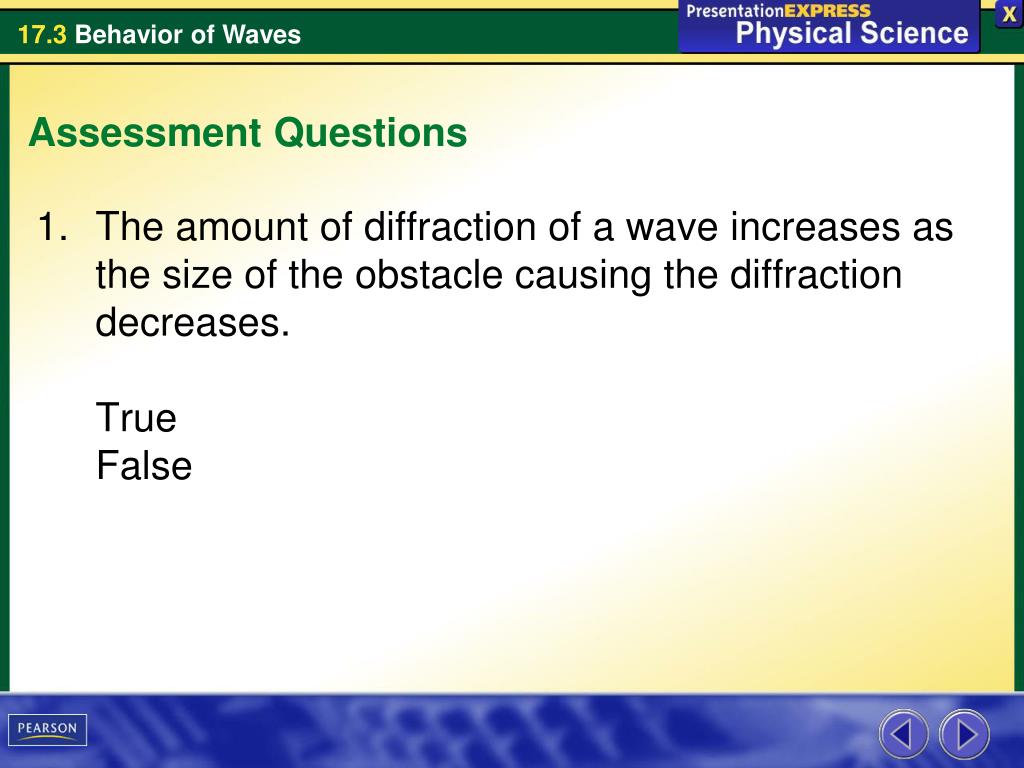 17.3 Behavior of Waves

PresentationEXPRESS
Physical Science

X

Assessment Questions

1. The amount of diffraction of a wave increases as the size of the obstacle causing the diffraction decreases.

True
False

PEARSON